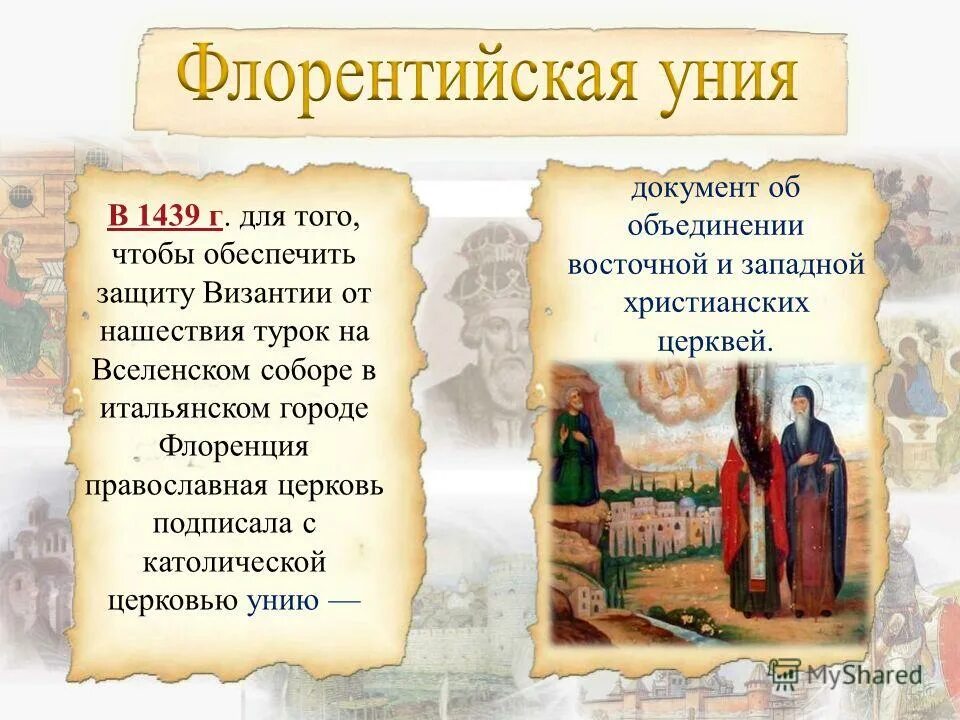 Флорентийская уния

В 1439 г. для того, чтобы обеспечить защиту Византии от нашествия турок на Вселенском соборе в итальянском городе Флоренция православная церковь подписала с католической церковью унию —

документ об объединении восточной и западной христианских церквей.

MyShared